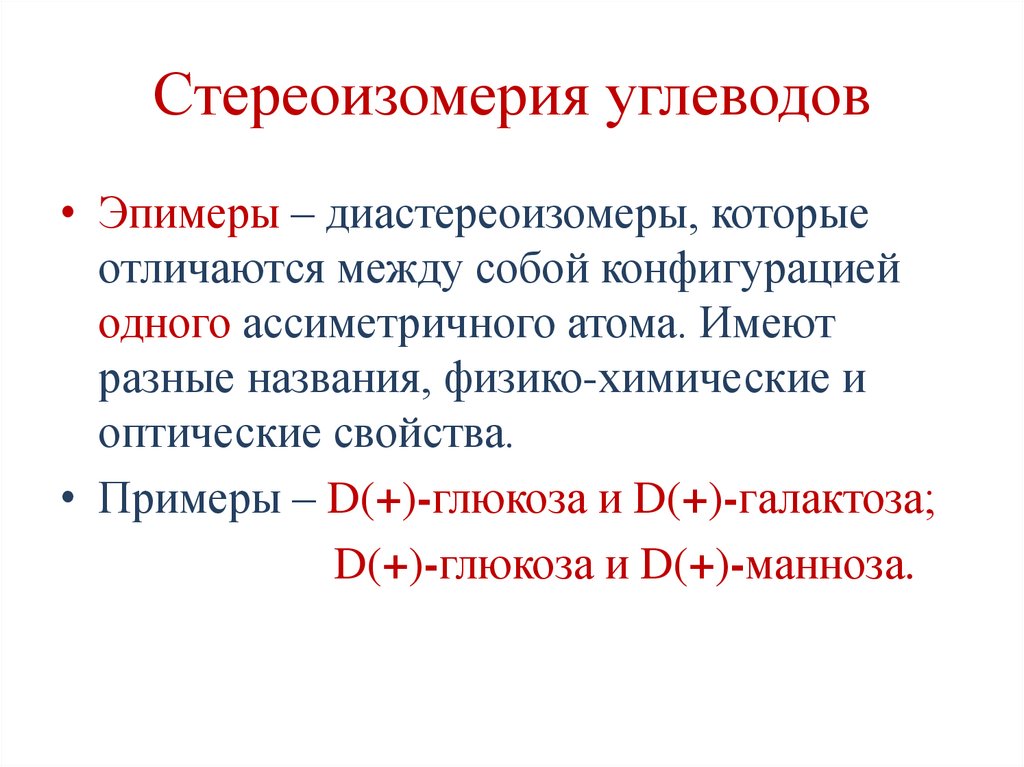 Стереоизомерия углеводов

• Эпимеры – диастереоизомеры, которые отличаются между собой конфигурацией одного ассиметричного атома. Имеют разные названия, физико-химические и оптические свойства.

• Примеры – D(+)-глюкоза и D(+)-галактоза;

D(+)-глюкоза и D(+)-манноза.